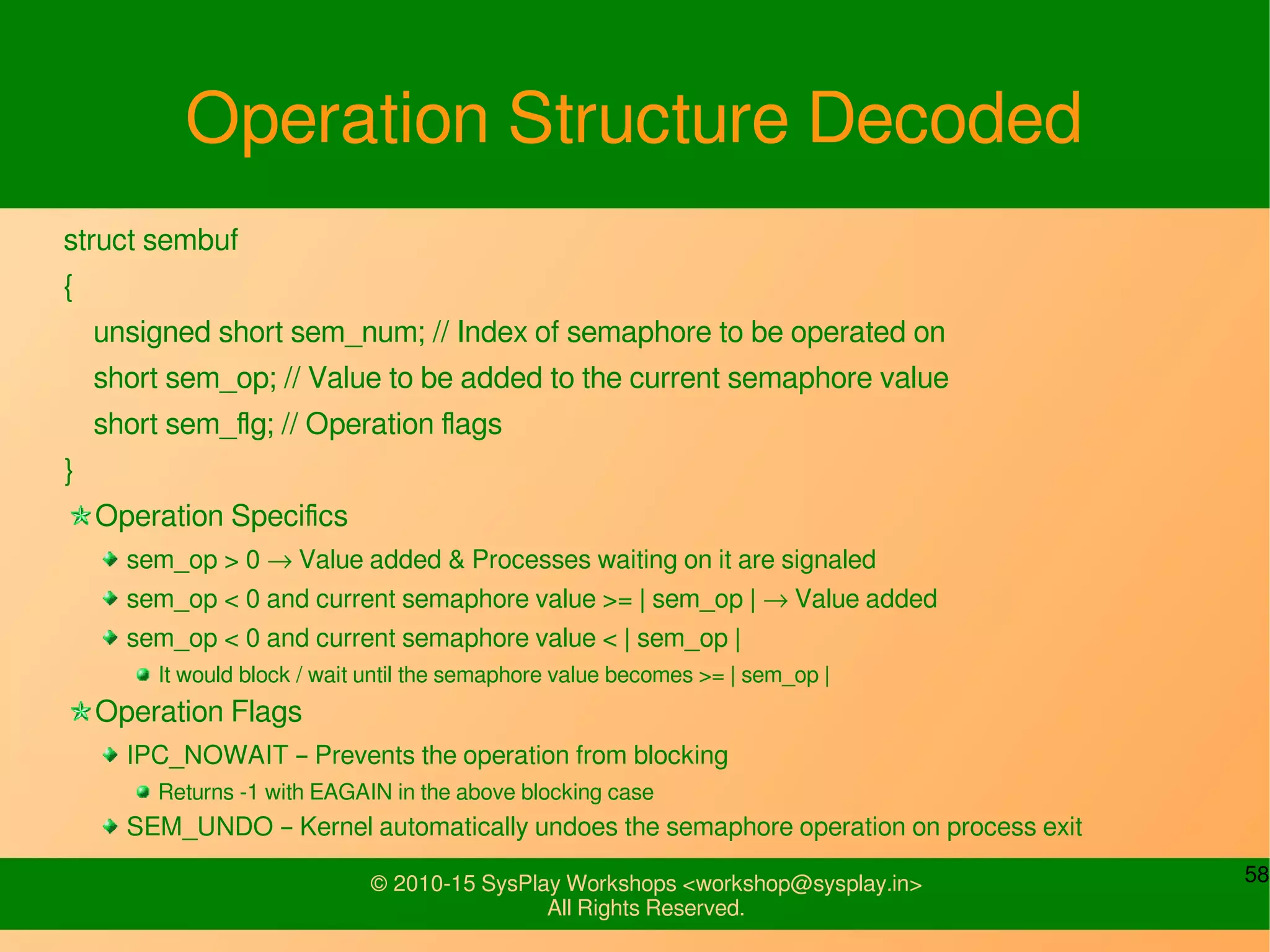 Operation Structure Decoded

struct sembuf

{

unsigned short sem_num; // Index of semaphore to be operated on

short sem_op; // Value to be added to the current semaphore value

short sem_flg; // Operation flags

}

Operation Specifics

sem_op > 0 → Value added & Processes waiting on it are signaled

sem_op < 0 and current semaphore value >= | sem_op | → Value added

sem_op < 0 and current semaphore value < | sem_op |

It would block / wait until the semaphore value becomes >= | sem_op |

Operation Flags

IPC_NOWAIT – Prevents the operation from blocking

Returns -1 with EAGAIN in the above blocking case

SEM_UNDO – Kernel automatically undoes the semaphore operation on process exit

© 2010-15 SysPlay Workshops <workshop@sysplay.in>
All Rights Reserved.

58